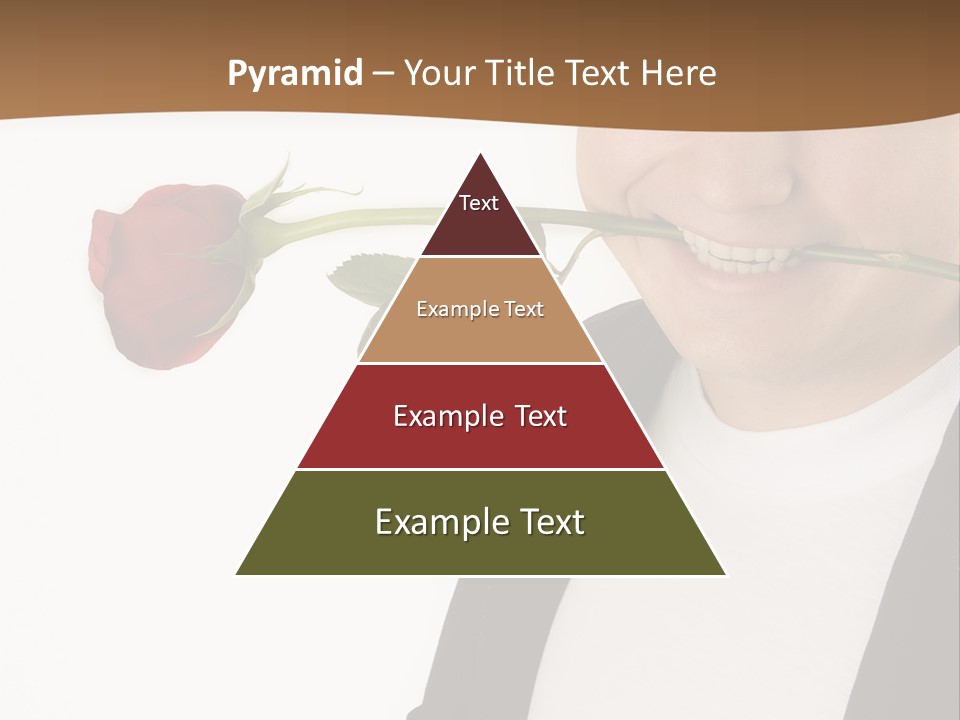 Pyramid – Your Title Text Here

Text

Example Text

Example Text

Example Text